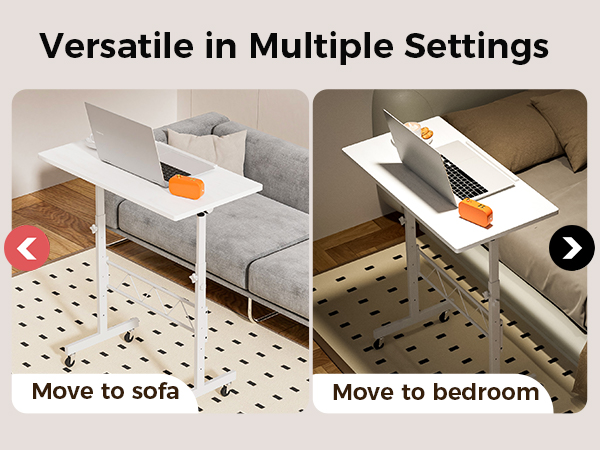 Versatile in Multiple Settings

Move to sofa

Move to bedroom